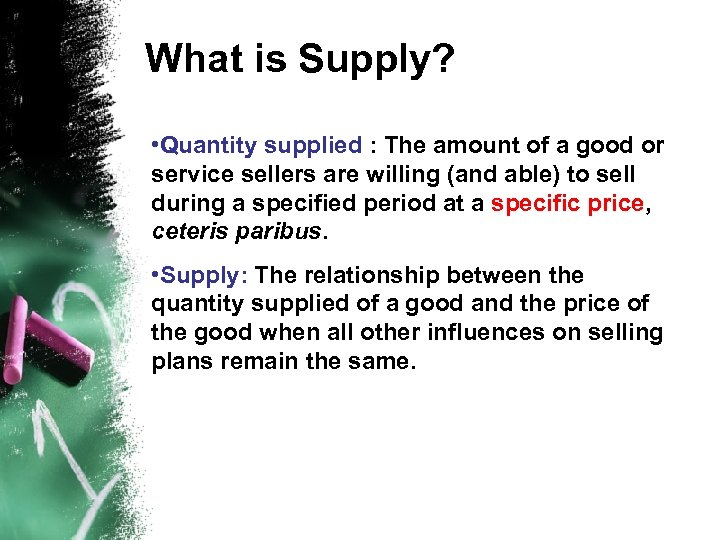 What is Supply?

•Quantity supplied : The amount of a good or service sellers are willing (and able) to sell during a specified period at a specific price, ceteris paribus.

•Supply: The relationship between the quantity supplied of a good and the price of the good when all other influences on selling plans remain the same.